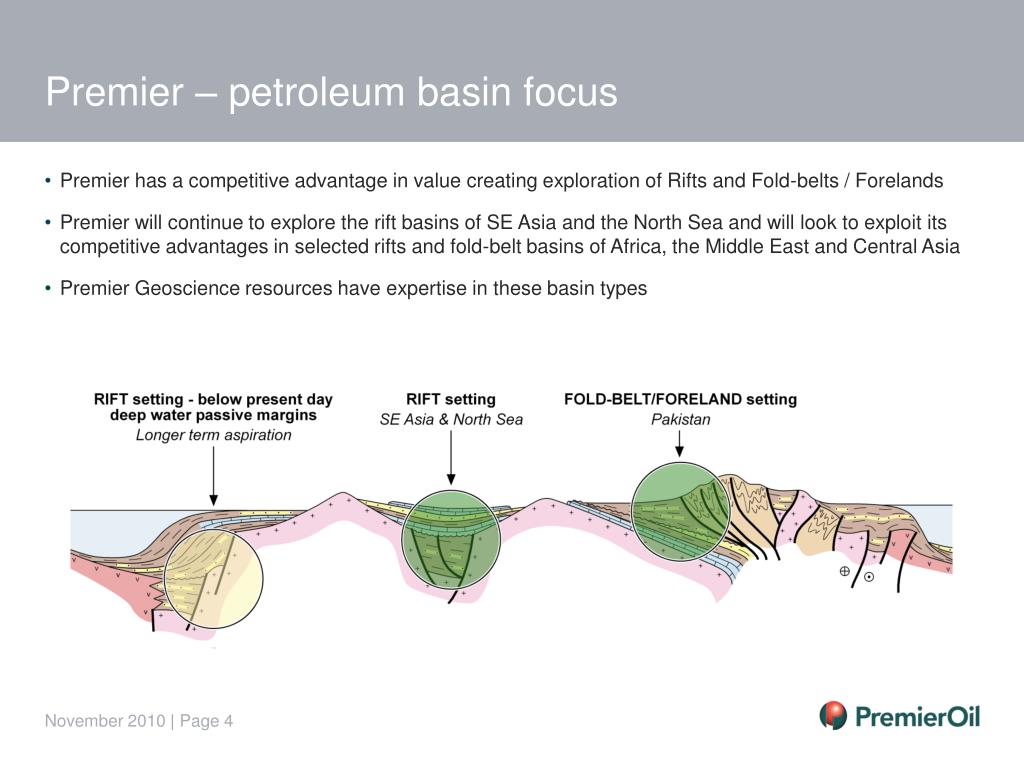 Premier – petroleum basin focus

• Premier has a competitive advantage in value creating exploration of Rifts and Fold-belts / Forelands

• Premier will continue to explore the rift basins of SE Asia and the North Sea and will look to exploit its competitive advantages in selected rifts and fold-belt basins of Africa, the Middle East and Central Asia

• Premier Geoscience resources have expertise in these basin types

RIFT setting - below present day deep water passive margins
Longer term aspiration

RIFT setting
SE Asia & North Sea

FOLD-BELT/FORELAND setting
Pakistan

November 2010 | Page 4

PremierOil